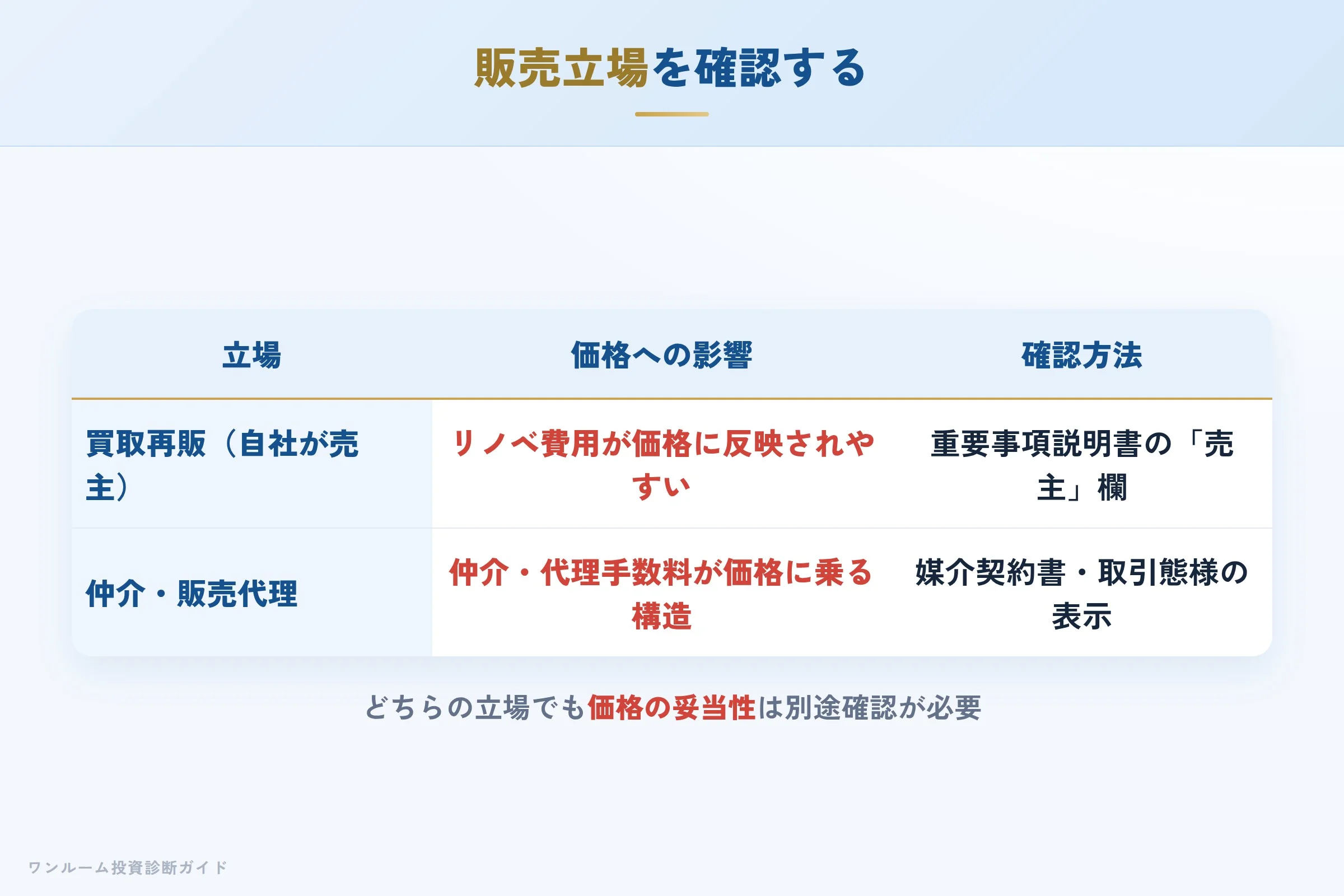 販売立場を確認する

| 立場 | 価格への影響 | 確認方法 |
|---|---|---|
| 買取再販（自社が売主） | リノベ費用が価格に反映されやすい | 重要事項説明書の「売主」欄 |
| 仲介・販売代理 | 仲介・代理手数料が価格に乗る構造 | 媒介契約書・取引態様の表示 |

どちらの立場でも価格の妥当性は別途確認が必要

ワンルーム投資診断ガイド